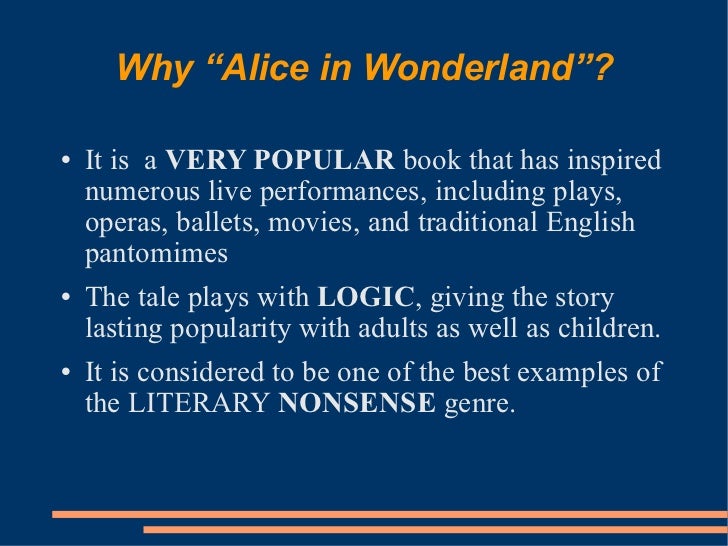 Why “Alice in Wonderland”?

• It is a VERY POPULAR book that has inspired numerous live performances, including plays, operas, ballets, movies, and traditional English pantomimes

• The tale plays with LOGIC, giving the story lasting popularity with adults as well as children.

• It is considered to be one of the best examples of the LITERARY NONSENSE genre.